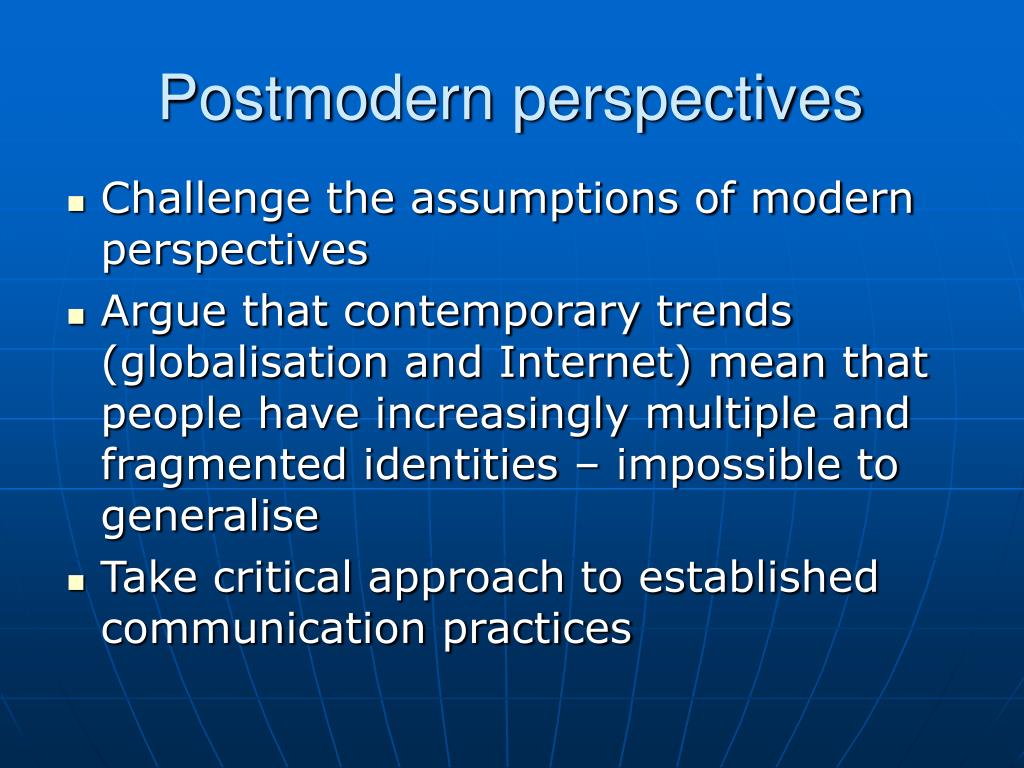 Postmodern perspectives

- Challenge the assumptions of modern perspectives
- Argue that contemporary trends (globalisation and Internet) mean that people have increasingly multiple and fragmented identities – impossible to generalise
- Take critical approach to established communication practices